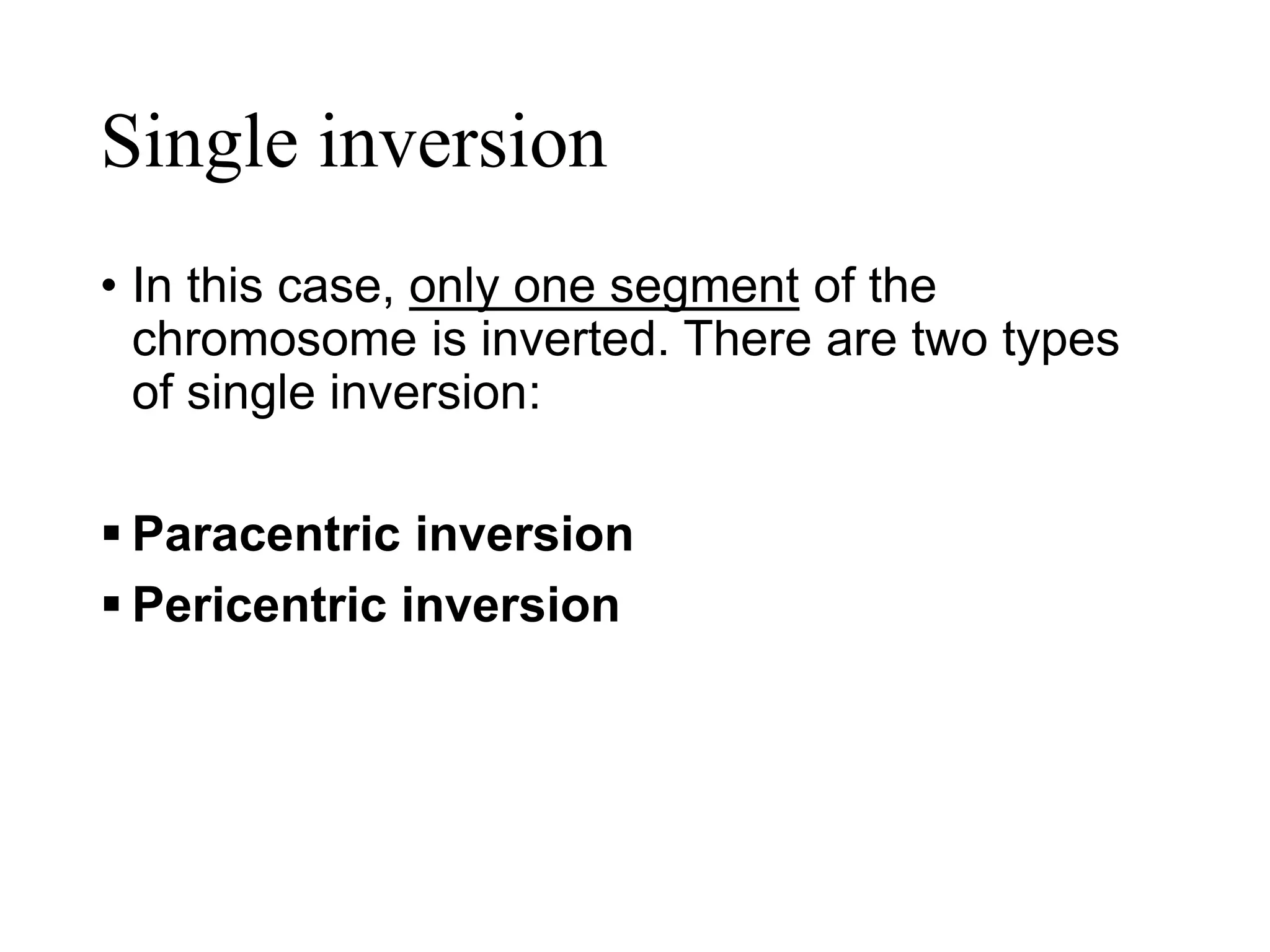 Single inversion

• In this case, only one segment of the chromosome is inverted. There are two types of single inversion:

▪ Paracentric inversion
▪ Pericentric inversion